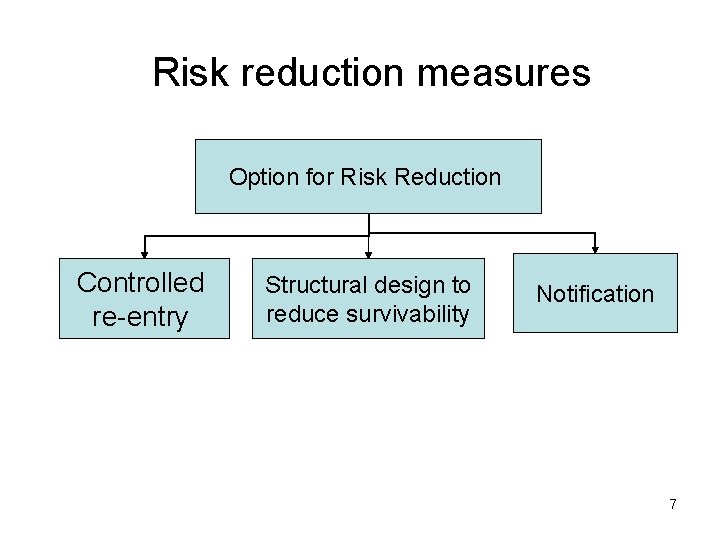 Risk reduction measures

Option for Risk Reduction

Controlled re-entry

Structural design to reduce survivability

Notification

7